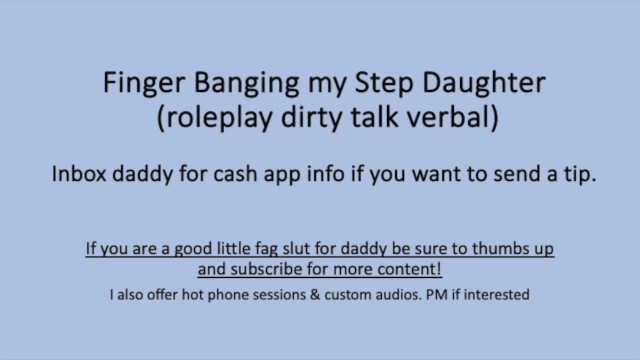 Finger Banging my Step Daughter (roleplay dirty talk verbal)

Inbox daddy for cash app info if you want to send a tip.

If you are a good little fag slut for daddy be sure to thumbs up and subscribe for more content!

I also offer hot phone sessions & custom audios. PM if interested